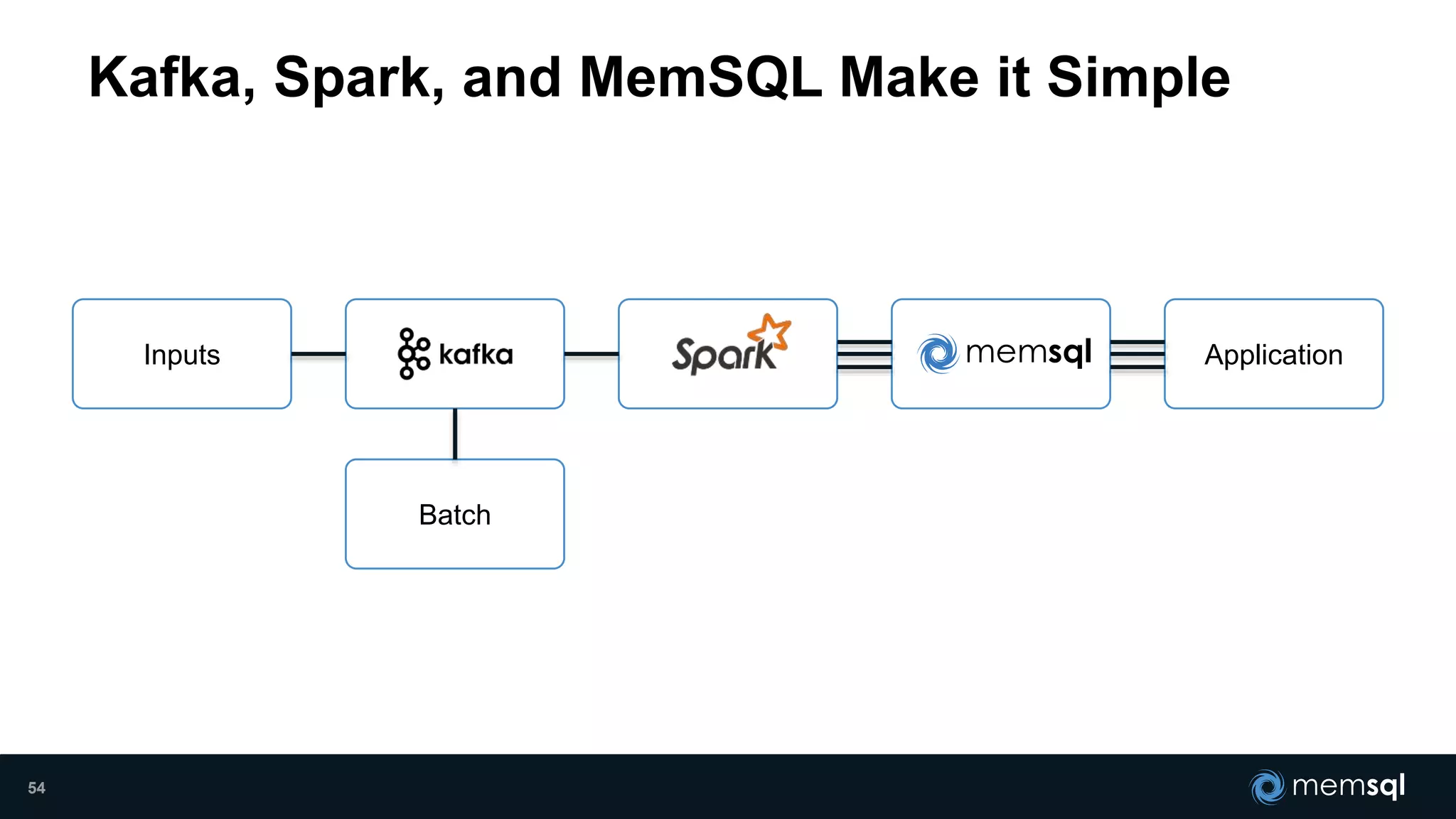 Kafka, Spark, and MemSQL Make it Simple

Inputs

kafka

Spark

memsql

Application

Batch

54

memsql